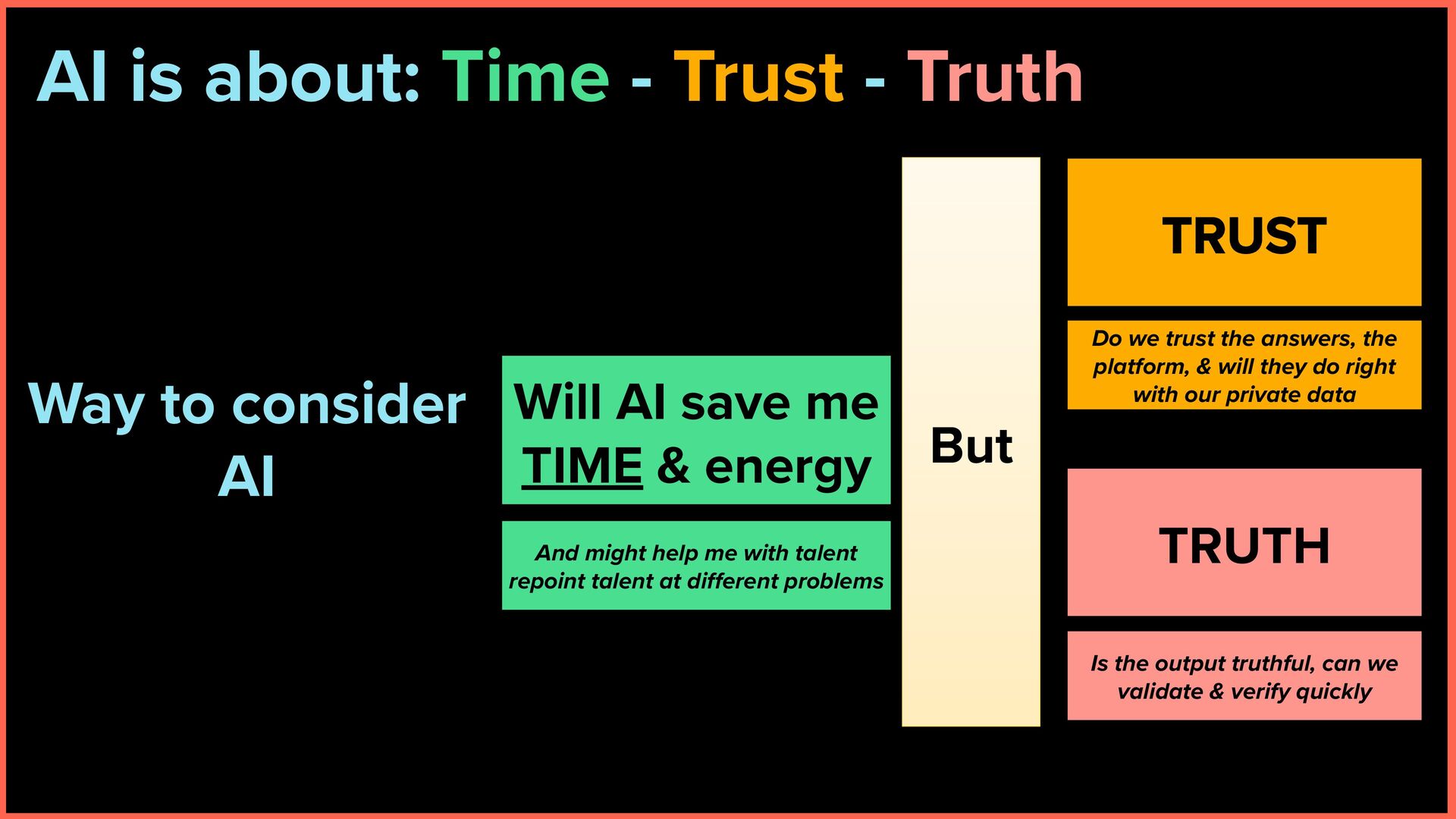 AI is about: Time - Trust - Truth

Way to consider AI

Will AI save me TIME & energy

And might help me with talent repoint talent at different problems

But

TRUST

Do we trust the answers, the platform, & will they do right with our private data

TRUTH

Is the output truthful, can we validate & verify quickly